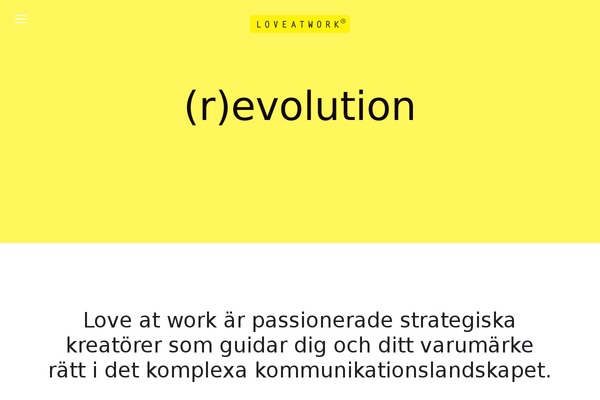 LOVEATWORK®

(r)evolution

Love at work är passionerade strategiska kreatörer som guidar dig och ditt varumärke rätt i det komplexa kommunikationslandskapet.